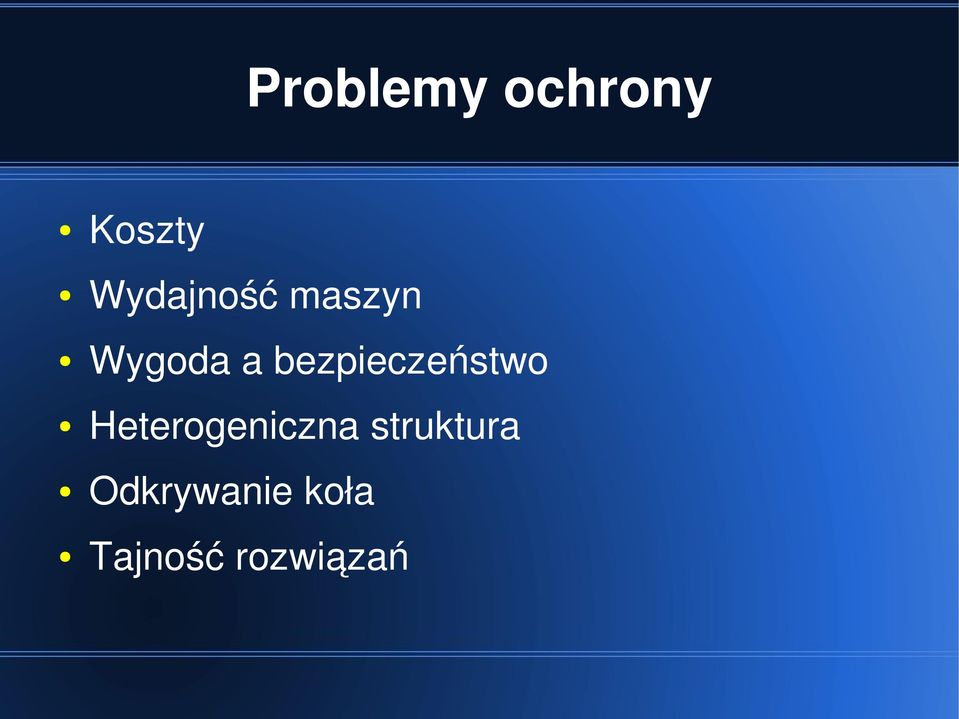 Problemy ochrony

- Koszty
- Wydajność maszyn
- Wygoda a bezpieczeństwo
- Heterogeniczna struktura
- Odkrywanie koła
- Tajność rozwiązań